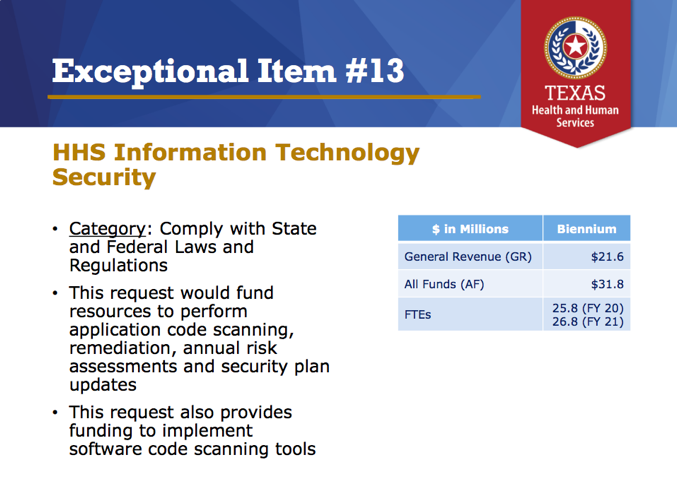 Exceptional Item #13

TEXAS
Health and Human Services

HHS Information Technology Security

• Category: Comply with State and Federal Laws and Regulations

• This request would fund resources to perform application code scanning, remediation, annual risk assessments and security plan updates

• This request also provides funding to implement software code scanning tools

| $ in Millions | Biennium |
|---|---|
| General Revenue (GR) | $21.6 |
| All Funds (AF) | $31.8 |
| FTEs | 25.8 (FY 20) 26.8 (FY 21) |